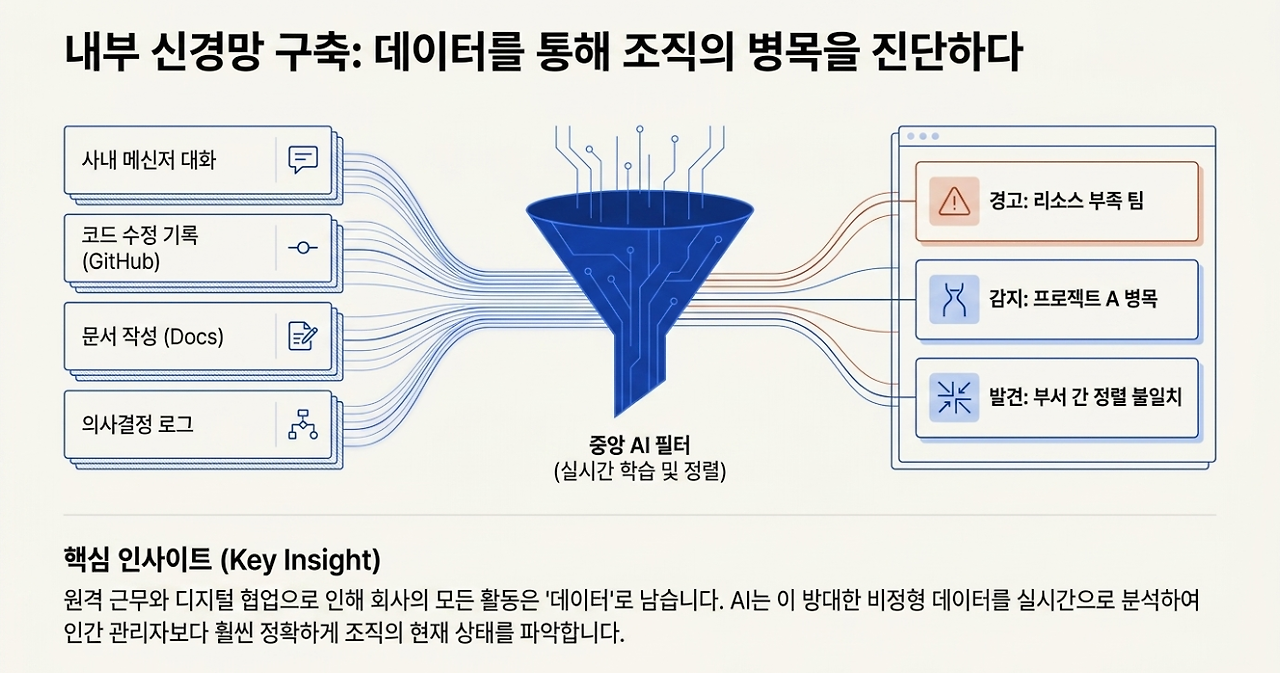 내부 신경망 구축: 데이터를 통해 조직의 병목을 진단하다

사내 메신저 대화

코드 수정 기록 (GitHub)

문서 작성 (Docs)

의사결정 로그

중앙 AI 필터
(실시간 학습 및 정렬)

경고: 리소스 부족 팀

감지: 프로젝트 A 병목

발견: 부서 간 정렬 불일치

핵심 인사이트 (Key Insight)

원격 근무와 디지털 협업으로 인해 회사의 모든 활동은 '데이터'로 남습니다. AI는 이 방대한 비정형 데이터를 실시간으로 분석하여 인간 관리자보다 훨씬 정확하게 조직의 현재 상태를 파악합니다.